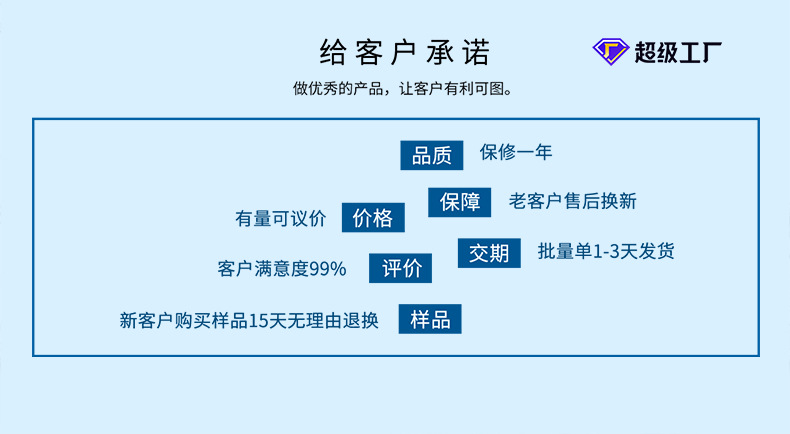 给客户承诺

超级工厂

做优秀的产品，让客户有利可图。

品质 保修一年

保障 老客户售后换新

有量可议价 价格

交期 批量单1-3天发货

客户满意度99% 评价

新客户购买样品15天无理由退换 样品